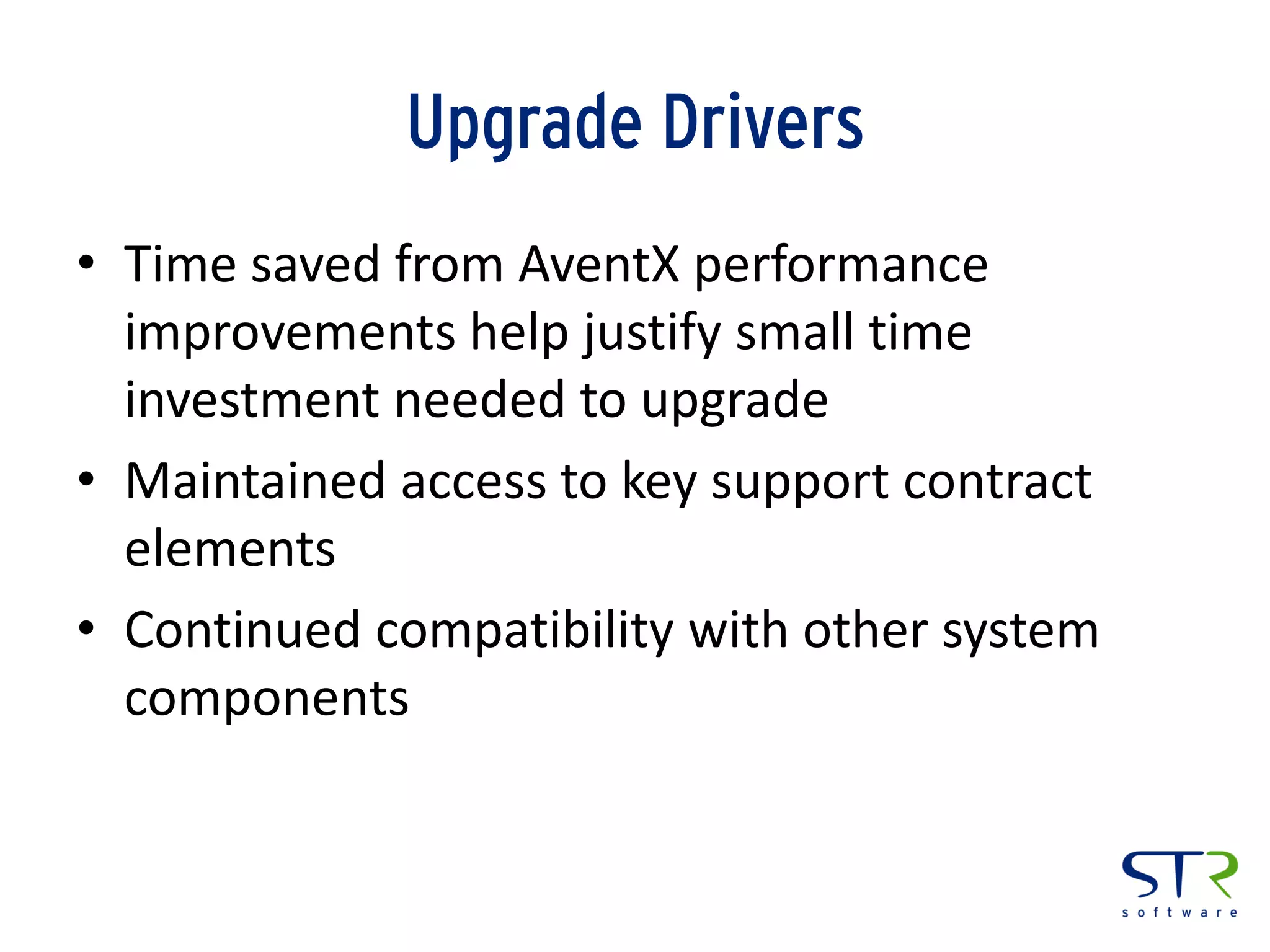 Upgrade Drivers

• Time saved from AventX performance improvements help justify small time investment needed to upgrade
• Maintained access to key support contract elements
• Continued compatibility with other system components

STR
software